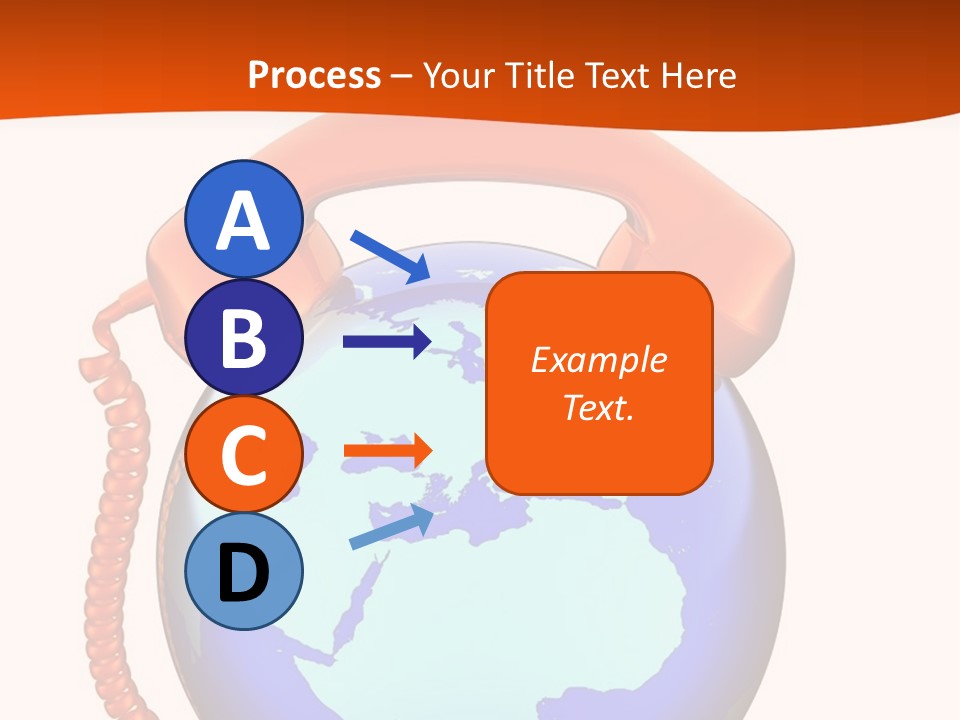 Process – Your Title Text Here

A

B

C

D

Example Text.